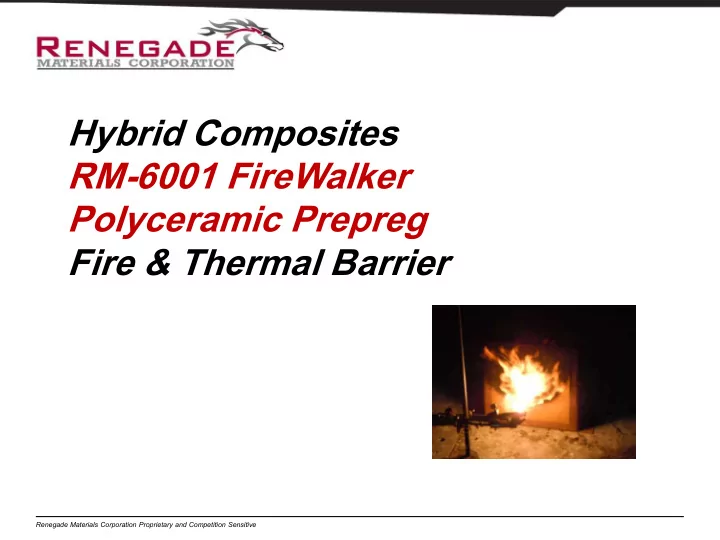 RENEGADE
MATERIALS CORPORATION

Hybrid Composites
RM-6001 FireWalker
Polyceramic Prepreg
Fire & Thermal Barrier

Renegade Materials Corporation Proprietary and Competition Sensitive